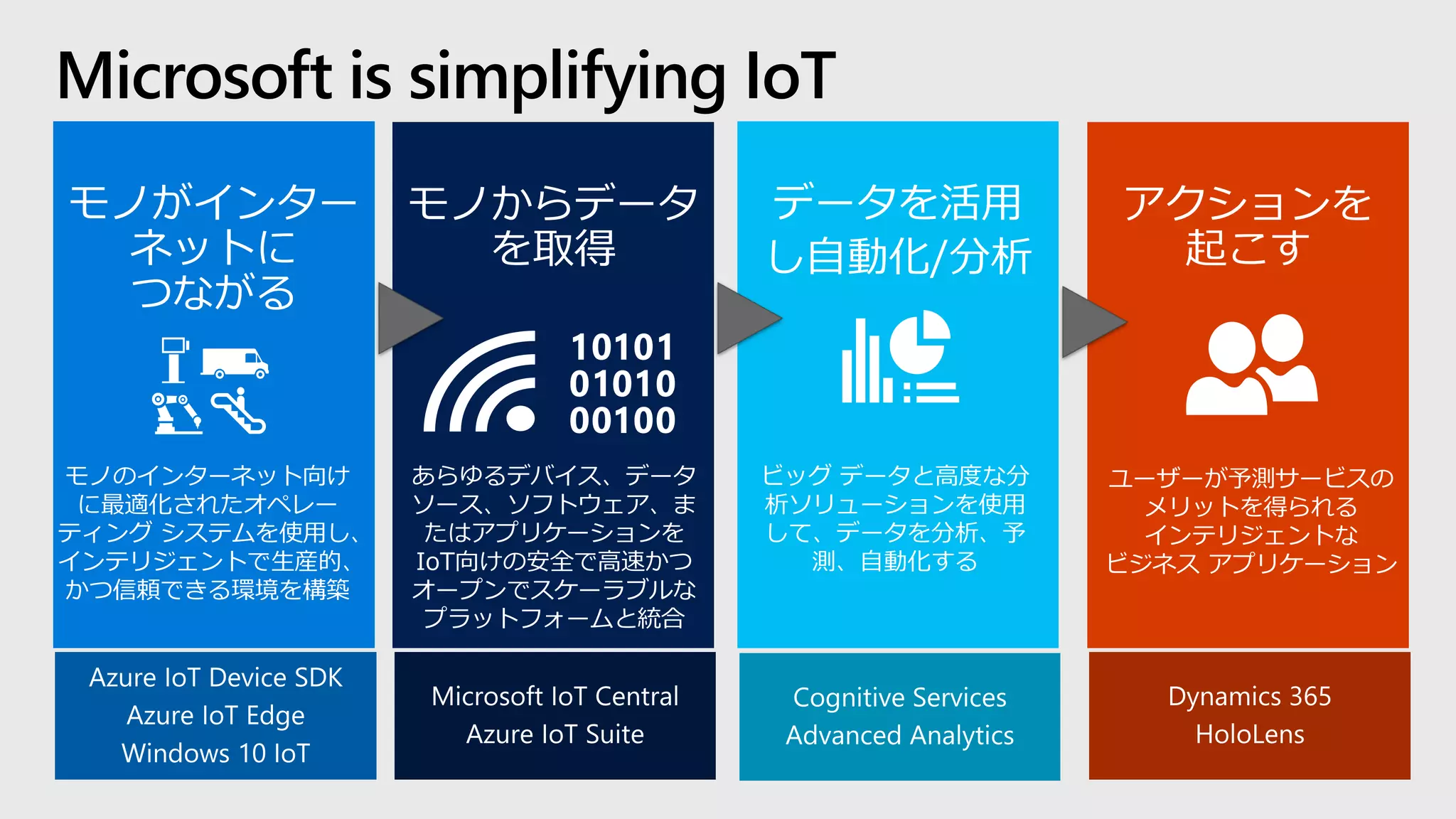 Microsoft is simplifying IoT

モノがインターネットにつながる

モノのインターネット向けに最適化されたオペレーティング システムを使用し、インテリジェントで生産的、かつ信頼できる環境を構築

Azure IoT Device SDK
Azure IoT Edge
Windows 10 IoT

モノからデータを取得

10101
01010
00100

あらゆるデバイス、データソース、ソフトウェア、またはアプリケーションをIoT向けの安全で高速かつオープンでスケーラブルなプラットフォームと統合

Microsoft IoT Central
Azure IoT Suite

データを活用し自動化/分析

ビッグ データと高度な分析ソリューションを使用して、データを分析、予測、自動化する

Cognitive Services
Advanced Analytics

アクションを起こす

ユーザーが予測サービスのメリットを得られるインテリジェントなビジネス アプリケーション

Dynamics 365
HoloLens